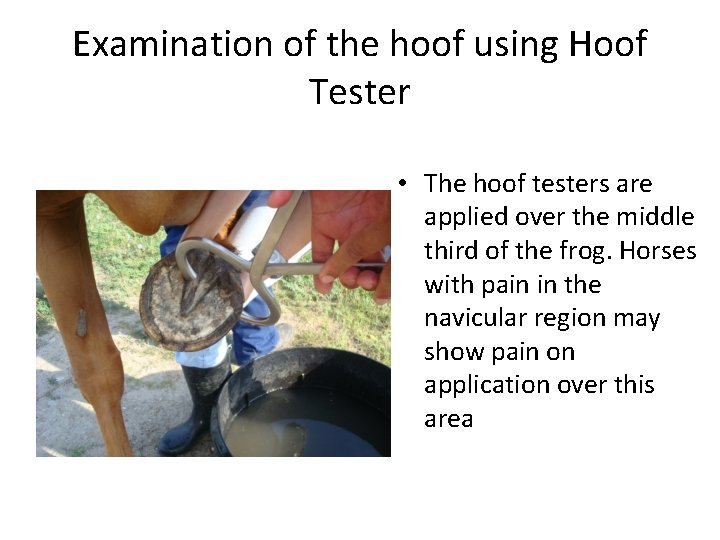 Examination of the hoof using Hoof Tester

• The hoof testers are applied over the middle third of the frog. Horses with pain in the navicular region may show pain on application over this area